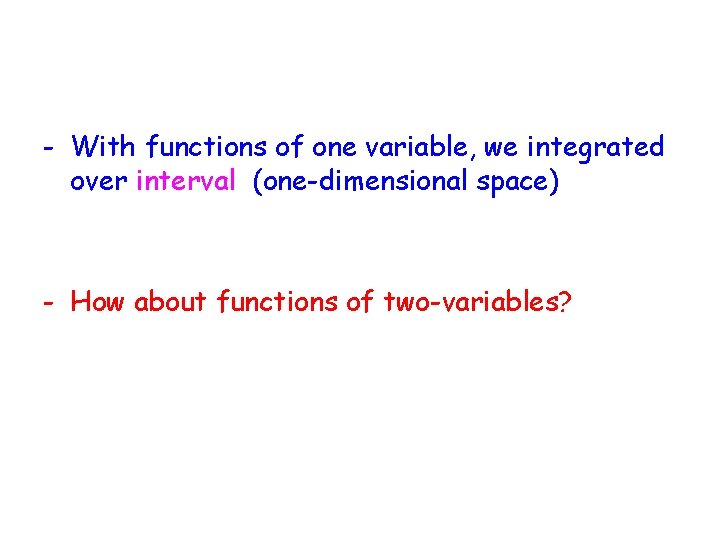 - With functions of one variable, we integrated over interval (one-dimensional space)

- How about functions of two-variables?